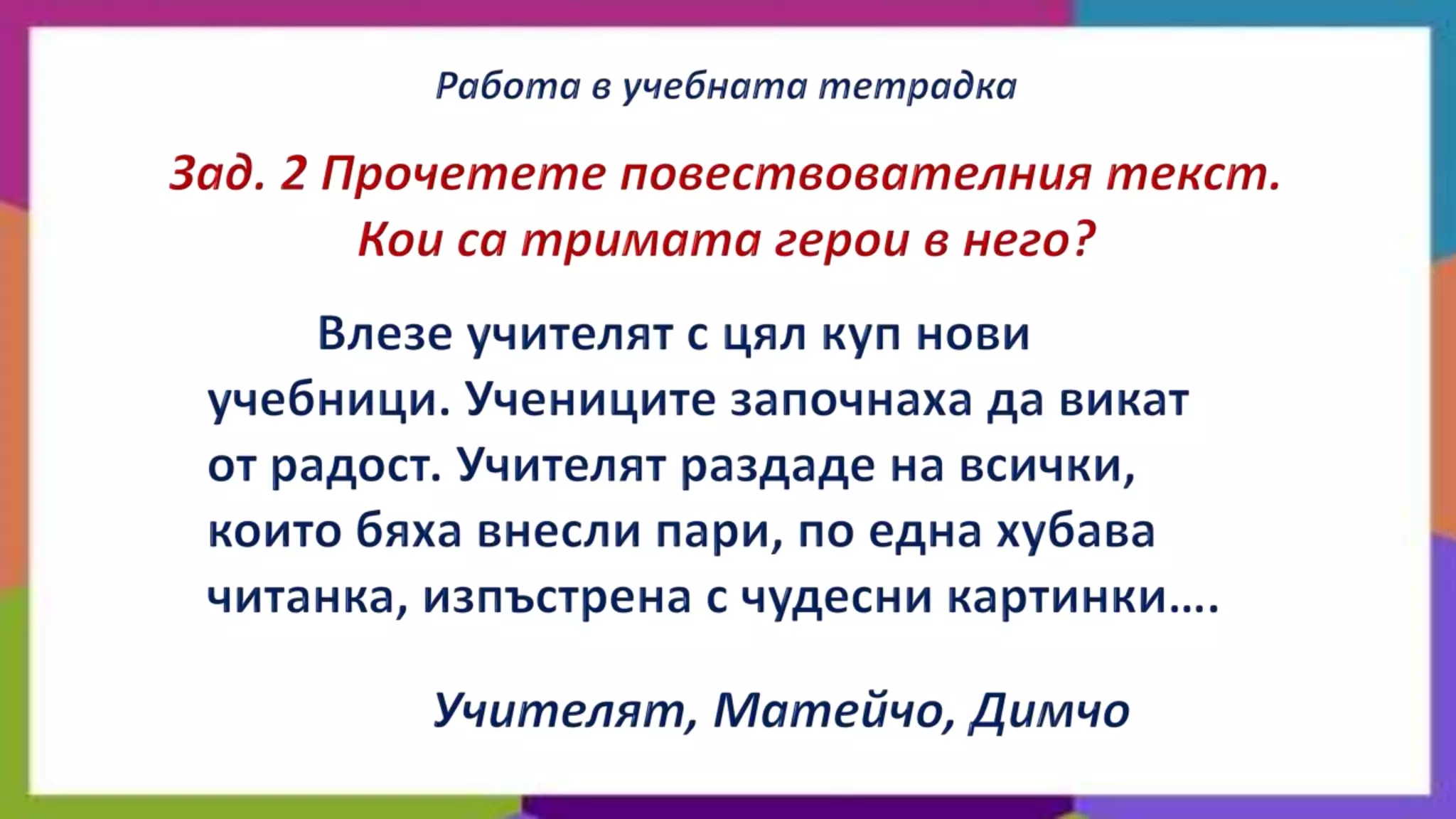 Работа в учебната тетрадка

Зад. 2 Прочетете повествователния текст. Кои са тримата герои в него?

Влезе учителят с цял куп нови учебници. Учениците започнаха да викат от радост. Учителят раздаде на всички, които бяха внесли пари, по една хубава читанка, изпъстрена с чудесни картинки....

Учителят, Матейчо, Димчо